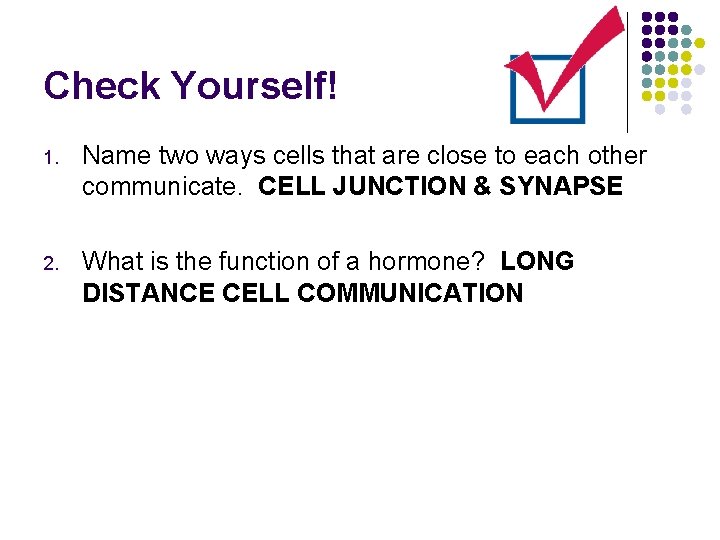 Check Yourself!

1. Name two ways cells that are close to each other communicate. CELL JUNCTION & SYNAPSE

2. What is the function of a hormone? LONG DISTANCE CELL COMMUNICATION